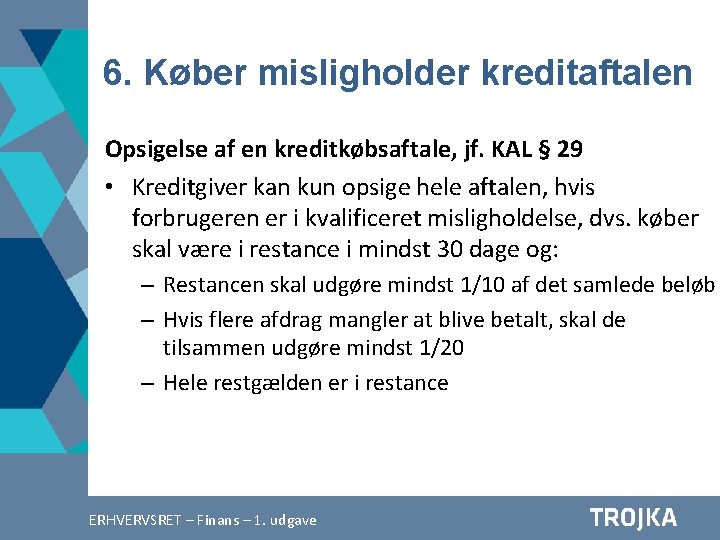 6. Køber misligholder kreditaftalen

Opsigelse af en kreditkøbsaftale, jf. KAL § 29

• Kreditgiver kan kun opsige hele aftalen, hvis forbrugeren er i kvalificeret misligholdelse, dvs. køber skal være i restance i mindst 30 dage og:
– Restancen skal udgøre mindst 1/10 af det samlede beløb
– Hvis flere afdrag mangler at blive betalt, skal de tilsammen udgøre mindst 1/20
– Hele restgælden er i restance

ERHVERVSRET – Finans – 1. udgave

TROJKA